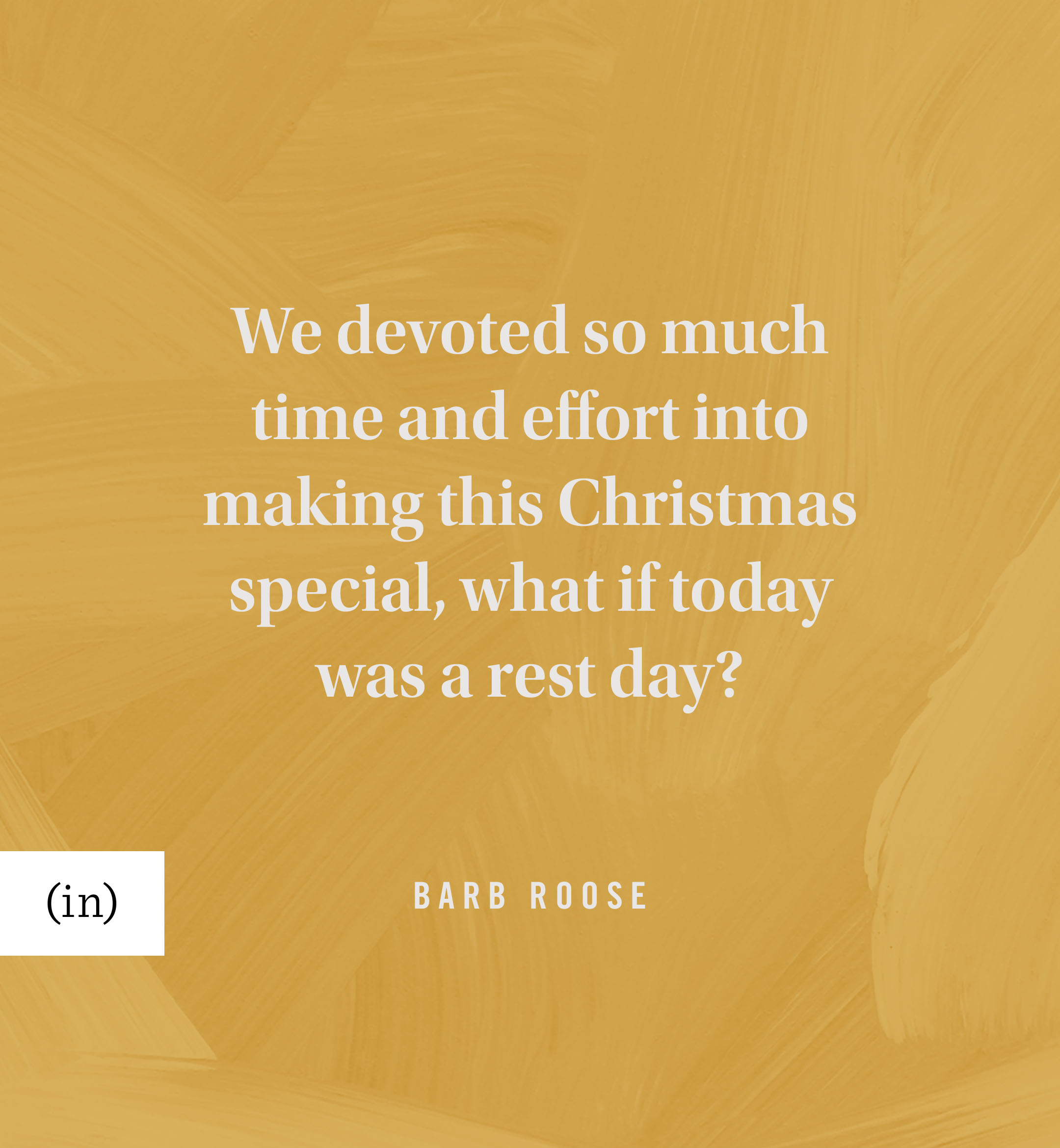 We devoted so much time and effort into making this Christmas special, what if today was a rest day?

(in)

BARB ROOSE